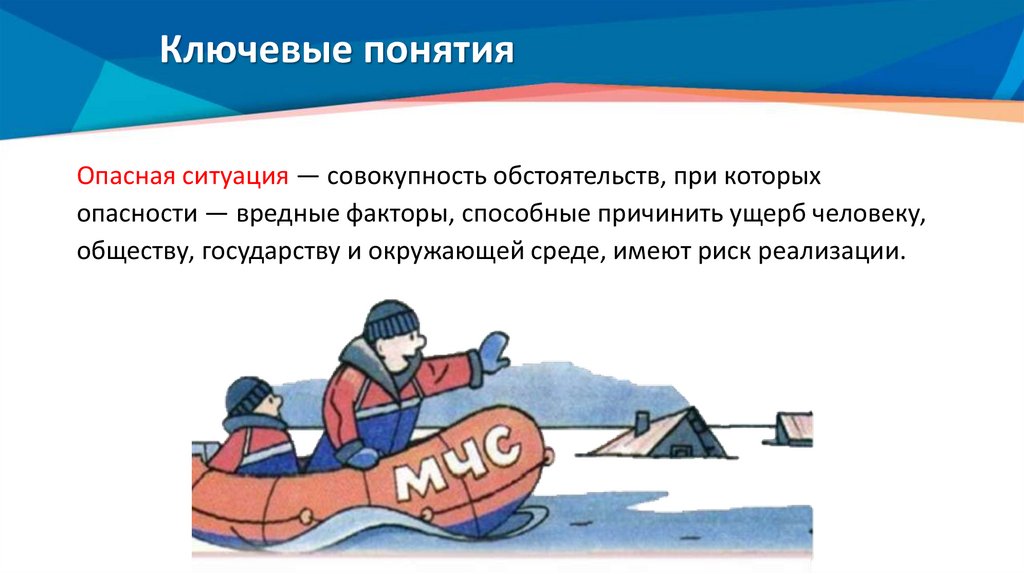 Ключевые понятия

Опасная ситуация — совокупность обстоятельств, при которых опасности — вредные факторы, способные причинить ущерб человеку, обществу, государству и окружающей среде, имеют риск реализации.

МЧС